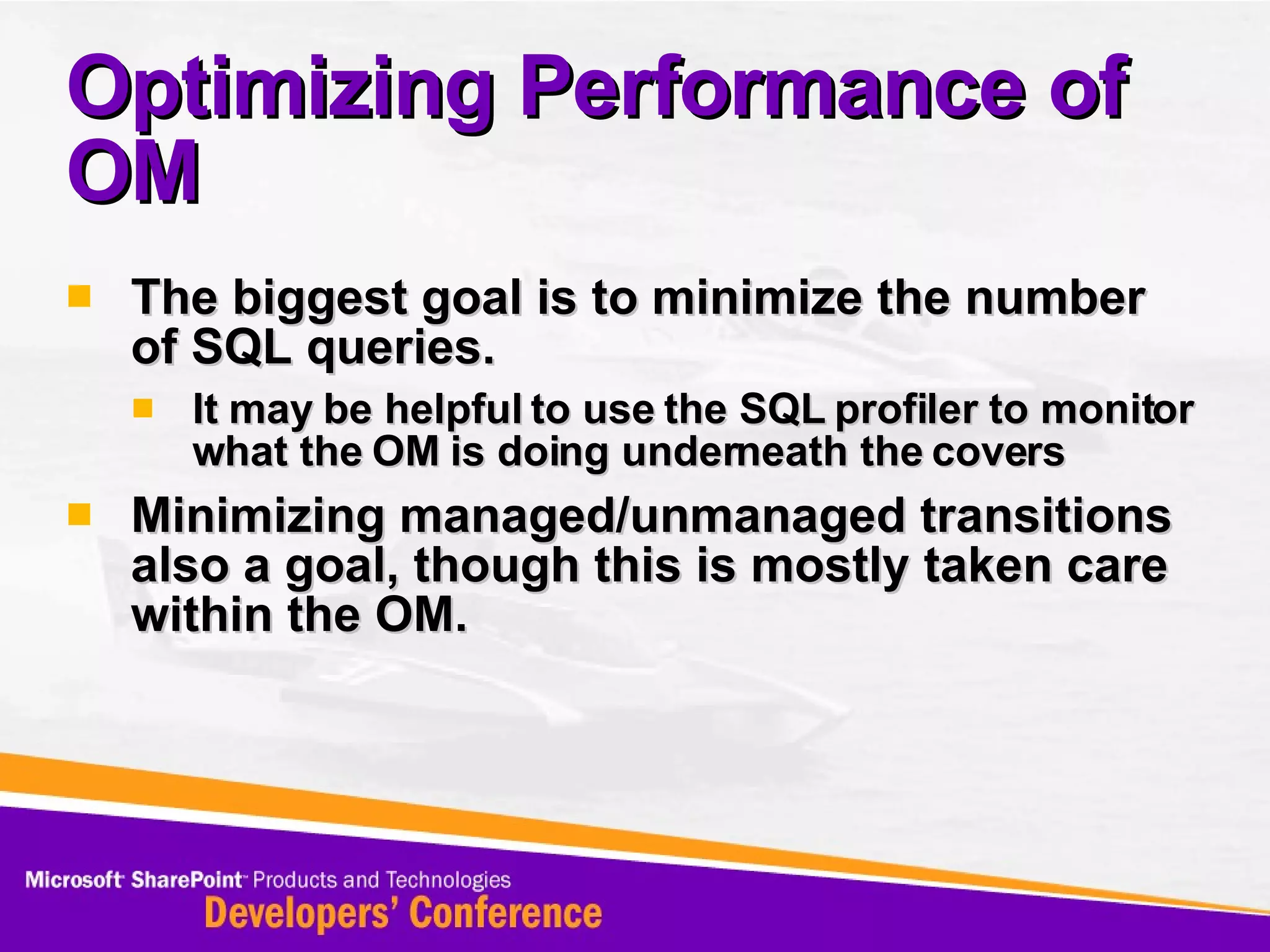 Optimizing Performance of OM

The biggest goal is to minimize the number of SQL queries.

It may be helpful to use the SQL profiler to monitor what the OM is doing underneath the covers

Minimizing managed/unmanaged transitions also a goal, though this is mostly taken care within the OM.

Microsoft SharePoint Products and Technologies
Developers' Conference